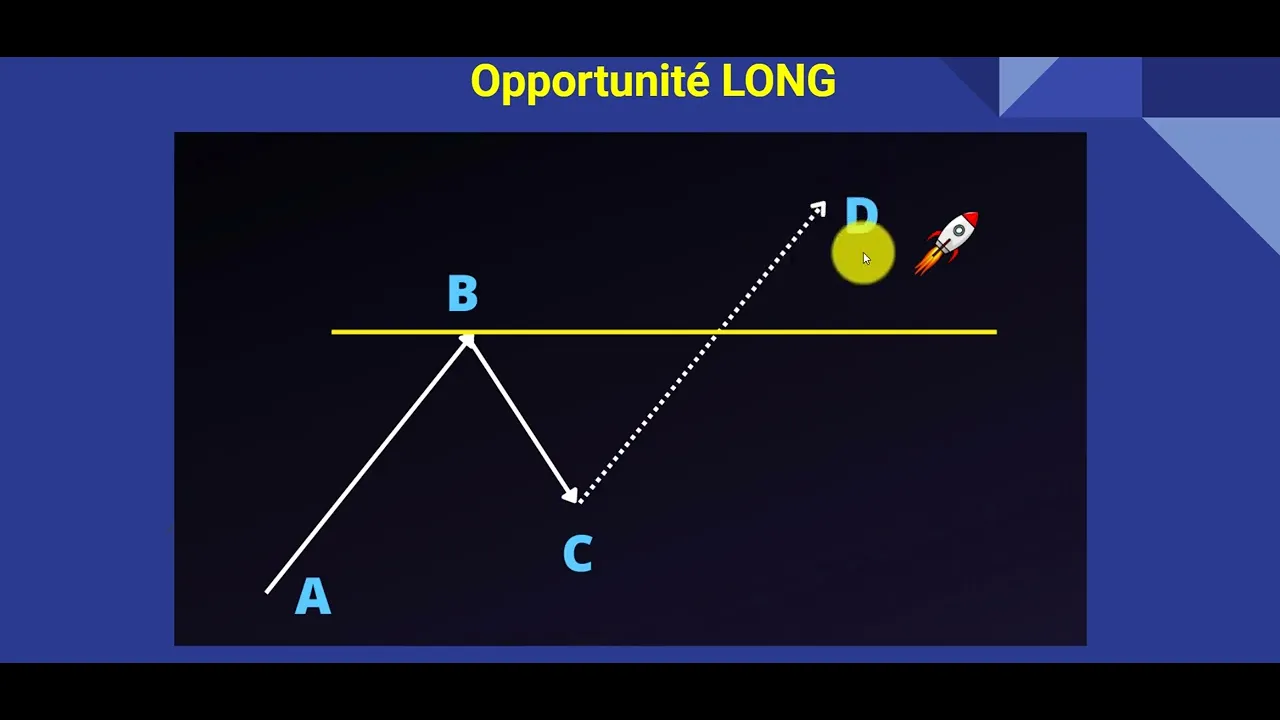 Opportunité LONG

D

B

C

A